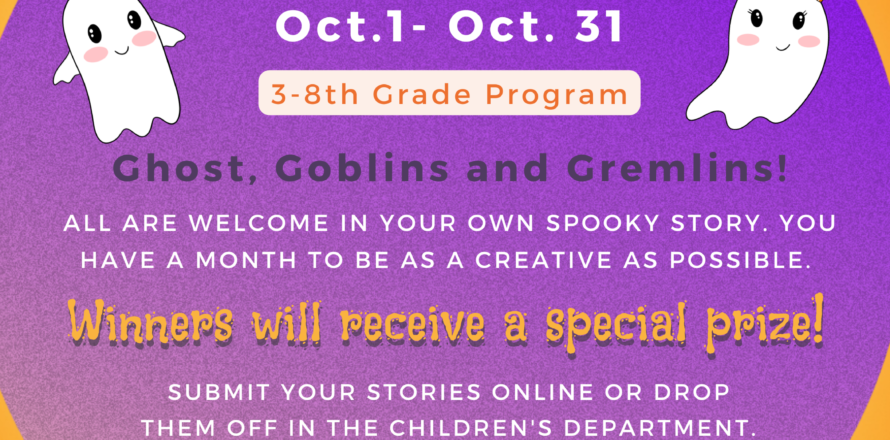 Oct.1- Oct. 31

3-8th Grade Program

Ghost, Goblins and Gremlins!

ALL ARE WELCOME IN YOUR OWN SPOOKY STORY. YOU HAVE A MONTH TO BE AS A CREATIVE AS POSSIBLE.

Winners will receive a special prize!

SUBMIT YOUR STORIES ONLINE OR DROP THEM OFF IN THE CHILDREN'S DEPARTMENT.